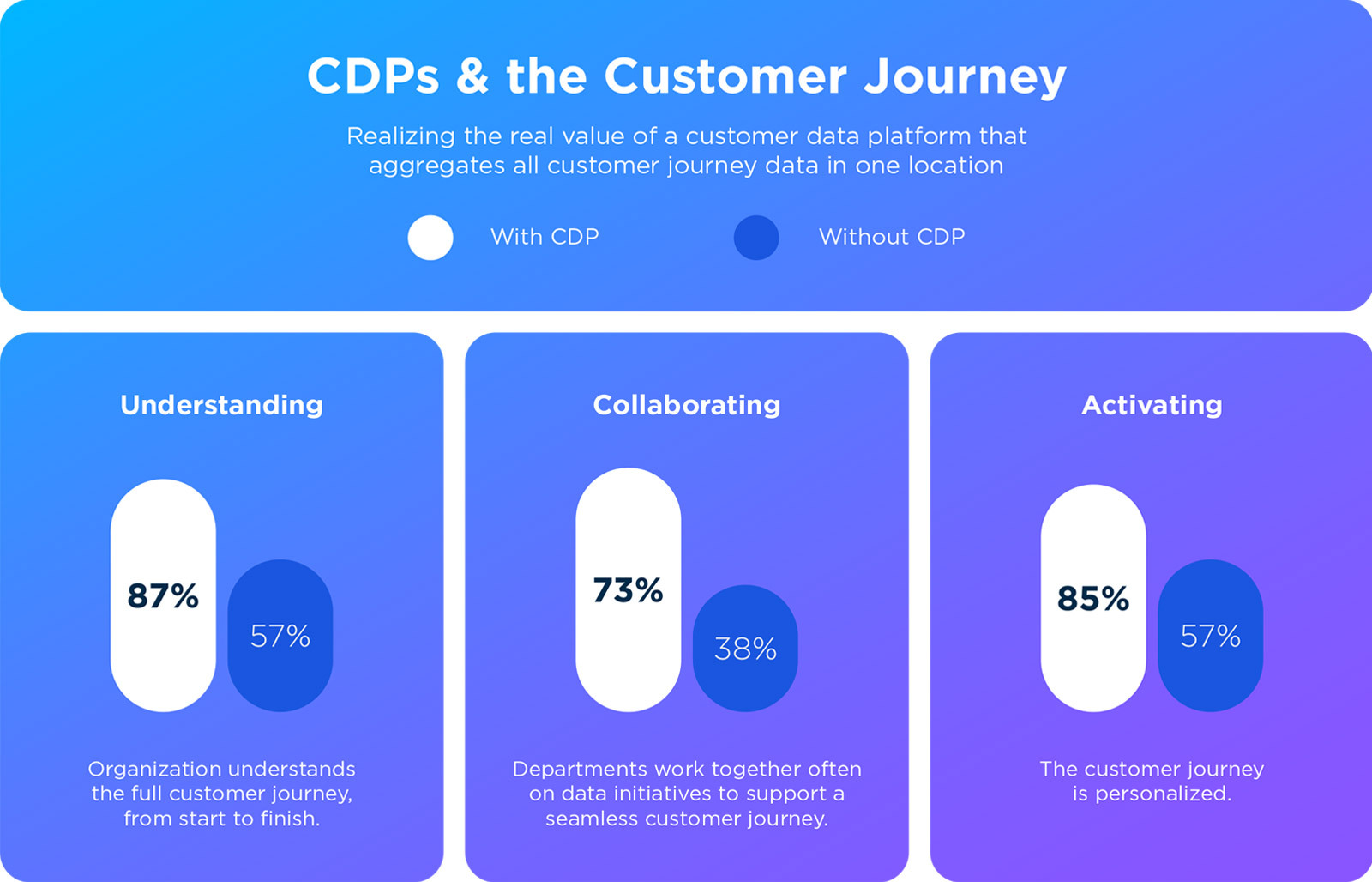 CDPs & the Customer Journey

Realizing the real value of a customer data platform that aggregates all customer journey data in one location

With CDP

Without CDP

Understanding

87%

57%

Organization understands the full customer journey, from start to finish.

Collaborating

73%

38%

Departments work together often on data initiatives to support a seamless customer journey.

Activating

85%

57%

The customer journey is personalized.